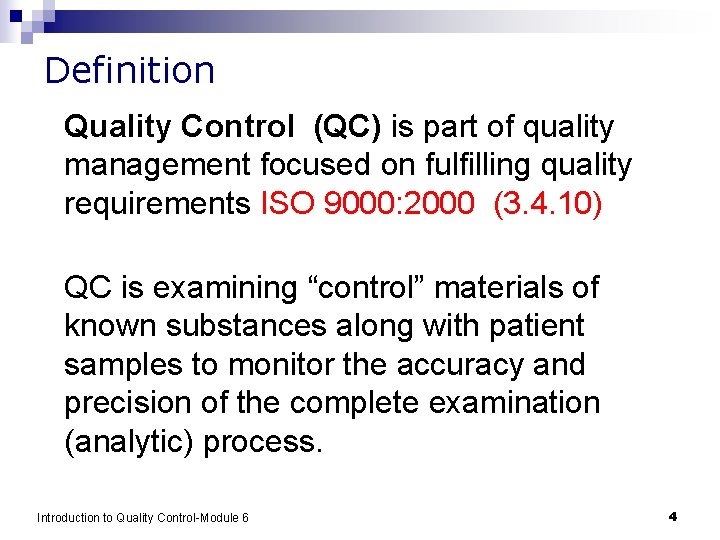 Definition

Quality Control (QC) is part of quality management focused on fulfilling quality requirements ISO 9000:2000 (3.4.10)

QC is examining “control” materials of known substances along with patient samples to monitor the accuracy and precision of the complete examination (analytic) process.

Introduction to Quality Control-Module 6

4